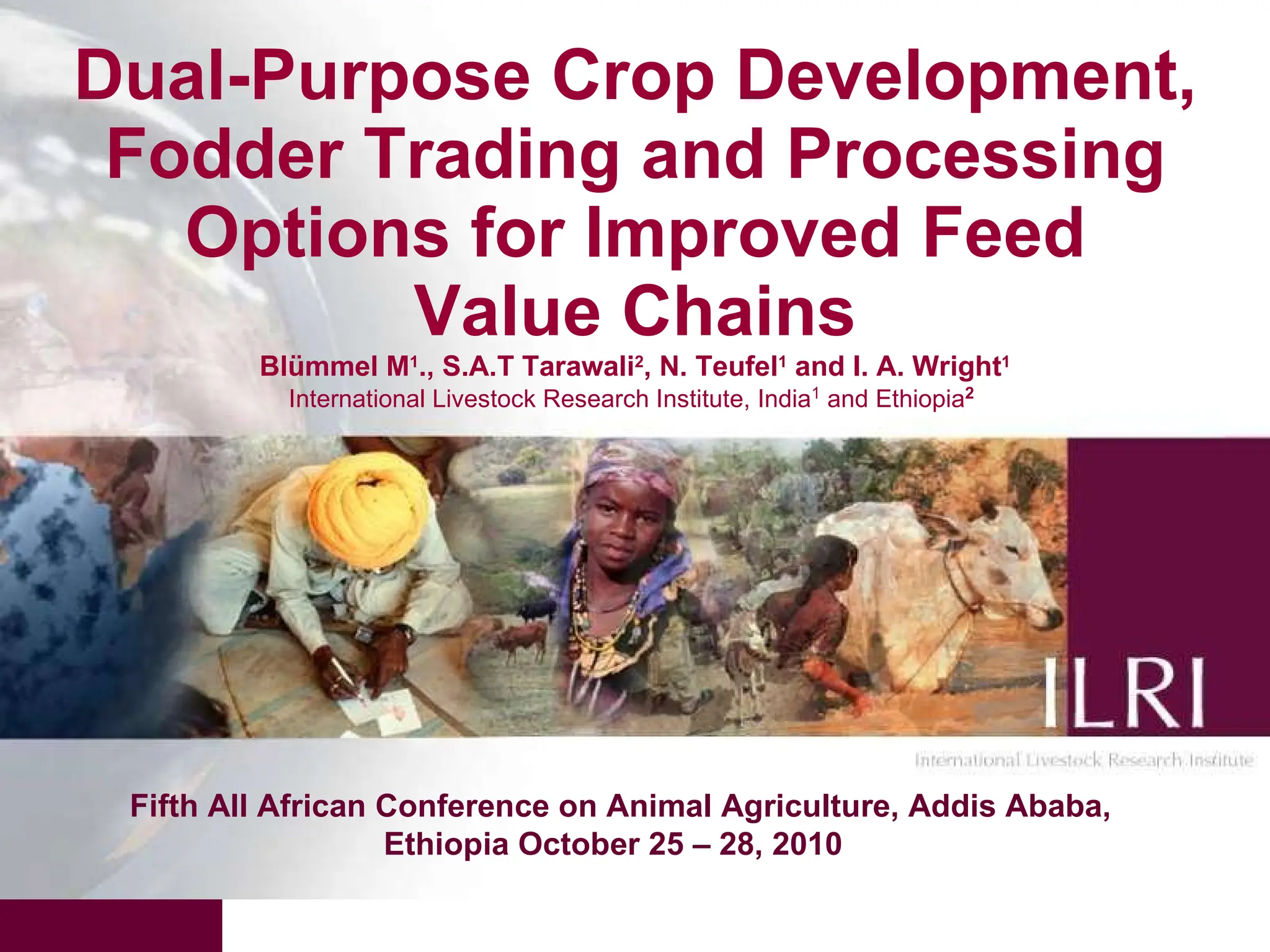 Dual-Purpose Crop Development, Fodder Trading and Processing Options for Improved Feed Value Chains

Blümmel M$^1$., S.A.T Tarawali$^2$, N. Teufel$^1$ and I. A. Wright$^1$
International Livestock Research Institute, India$^1$ and Ethiopia$^2$

ILRI
International Livestock Research Institute

Fifth All African Conference on Animal Agriculture, Addis Ababa, Ethiopia October 25 – 28, 2010